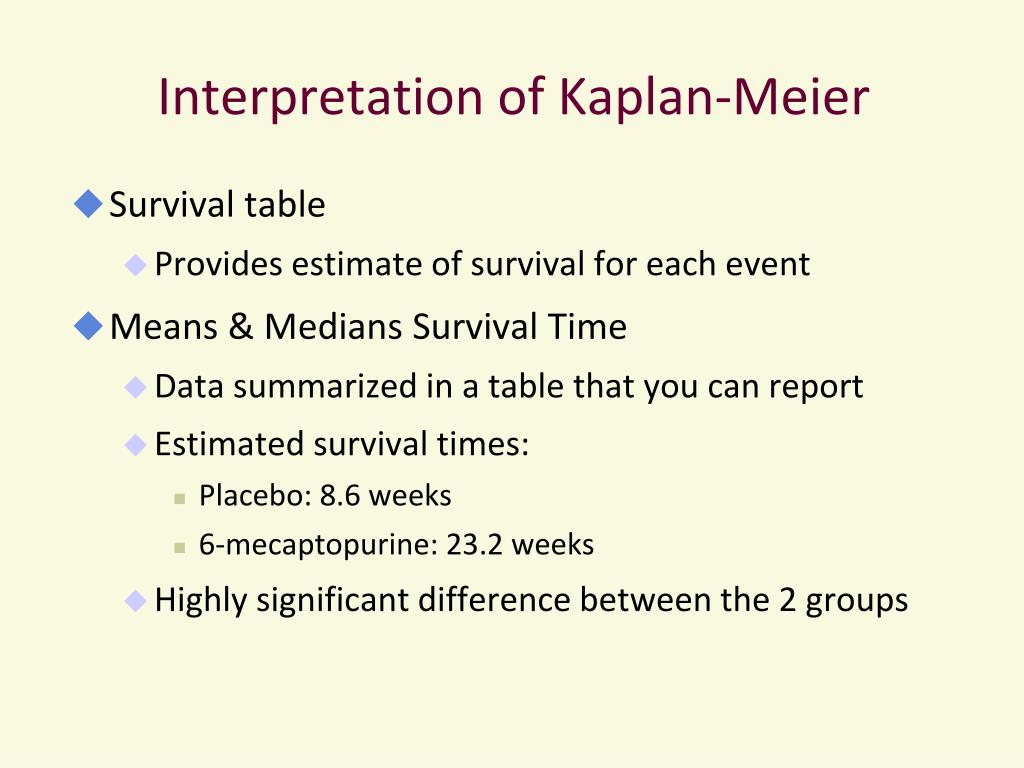 Interpretation of Kaplan-Meier

Survival table

Provides estimate of survival for each event

Means & Medians Survival Time

Data summarized in a table that you can report

Estimated survival times:

Placebo: 8.6 weeks

6-mecaptopurine: 23.2 weeks

Highly significant difference between the 2 groups